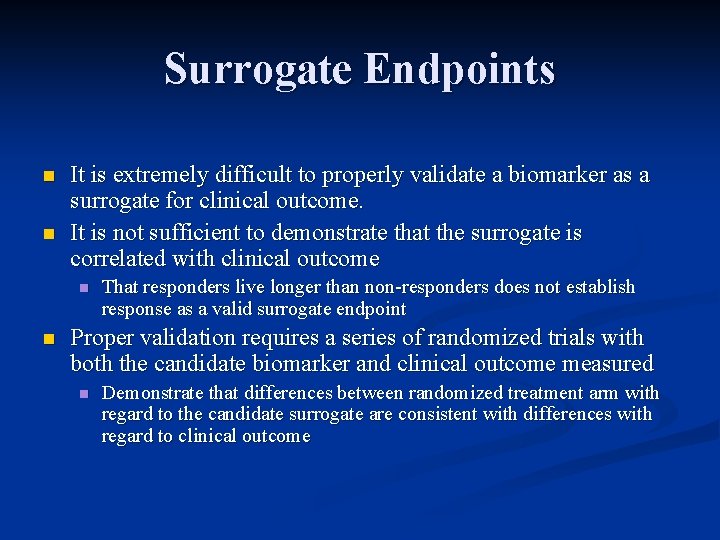 Surrogate Endpoints

It is extremely difficult to properly validate a biomarker as a surrogate for clinical outcome.

It is not sufficient to demonstrate that the surrogate is correlated with clinical outcome

That responders live longer than non-responders does not establish response as a valid surrogate endpoint

Proper validation requires a series of randomized trials with both the candidate biomarker and clinical outcome measured

Demonstrate that differences between randomized treatment arm with regard to the candidate surrogate are consistent with differences with regard to clinical outcome